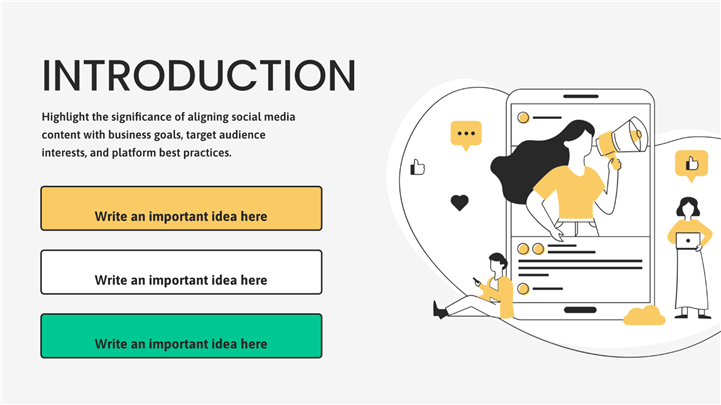 INTRODUCTION

Highlight the significance of aligning social media content with business goals, target audience interests, and platform best practices.

Write an important idea here

Write an important idea here

Write an important idea here